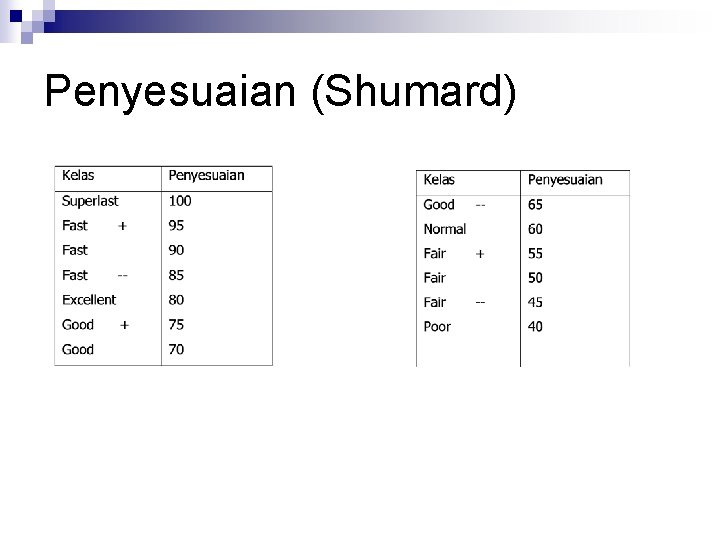 Penyesuaian (Shumard)

| Kelas | Penyesuaian |
|---|---|
| Superlast | 100 |
| Fast + | 95 |
| Fast | 90 |
| Fast -- | 85 |
| Excellent | 80 |
| Good + | 75 |
| Good | 70 |

| Kelas | Penyesuaian |
|---|---|
| Good -- | 65 |
| Normal | 60 |
| Fair + | 55 |
| Fair | 50 |
| Fair -- | 45 |
| Poor | 40 |